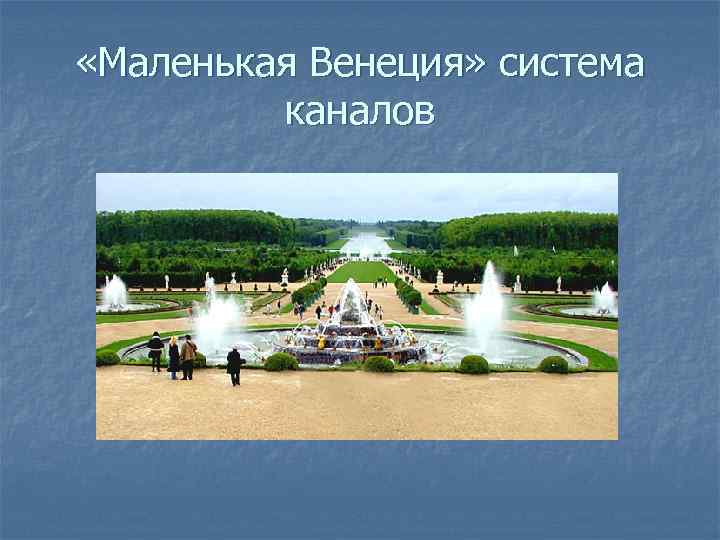 «Маленькая Венеция» система каналов